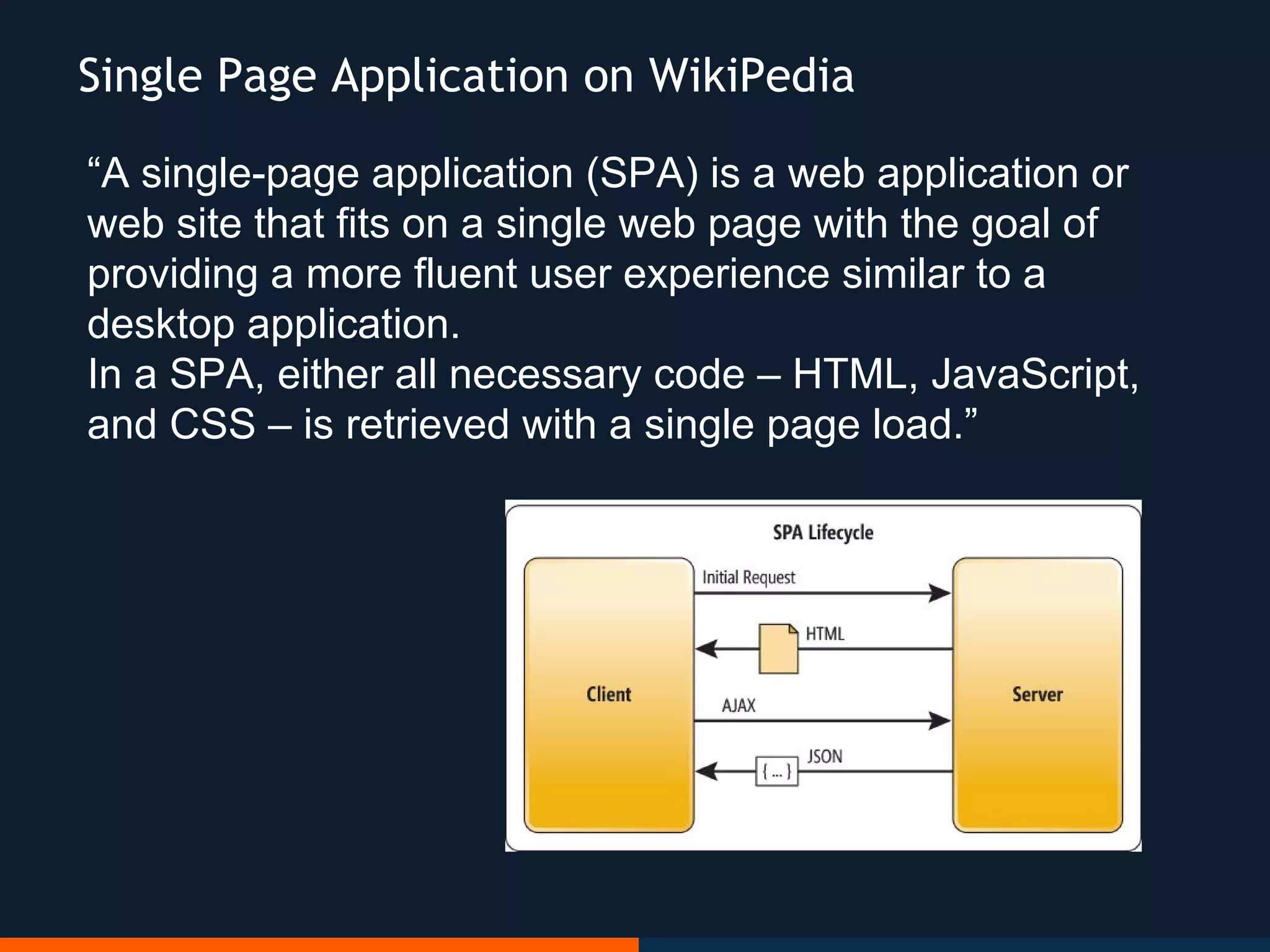 Single Page Application on WikiPedia

“A single-page application (SPA) is a web application or web site that fits on a single web page with the goal of providing a more fluent user experience similar to a desktop application.
In a SPA, either all necessary code – HTML, JavaScript, and CSS – is retrieved with a single page load.”

SPA Lifecycle

Client

Initial Request

HTML

AJAX

JSON

{ ... }

Server